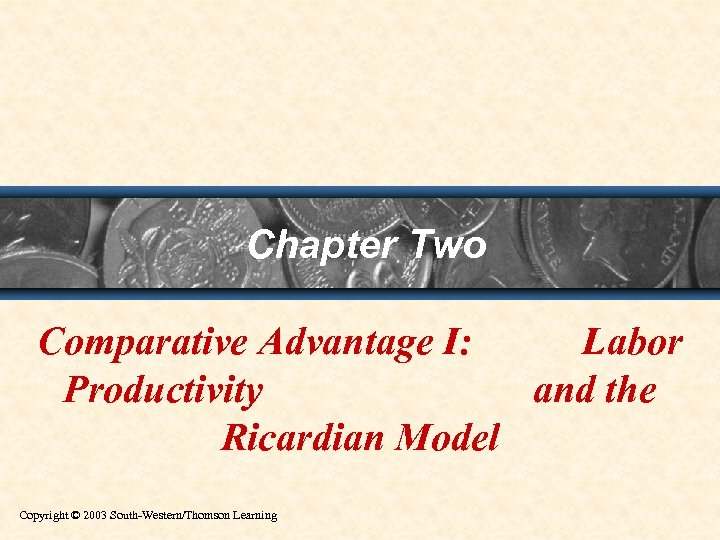 Chapter Two

Comparative Advantage I: Labor Productivity and the Ricardian Model

Copyright © 2003 South-Western/Thomson Learning